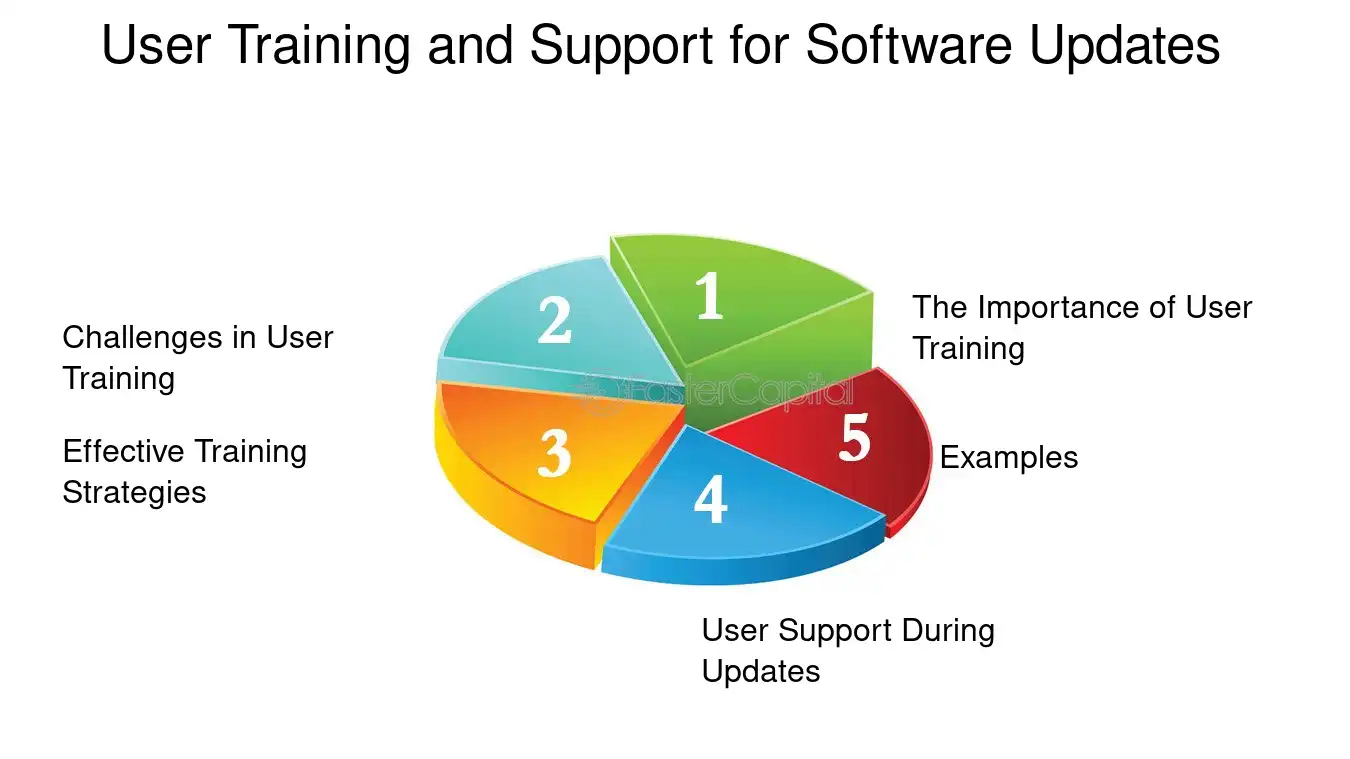 User Training and Support for Software Updates

1

The Importance of User Training

2

Challenges in User Training

3

Effective Training Strategies

4

User Support During Updates

5

Examples

FasterCapital